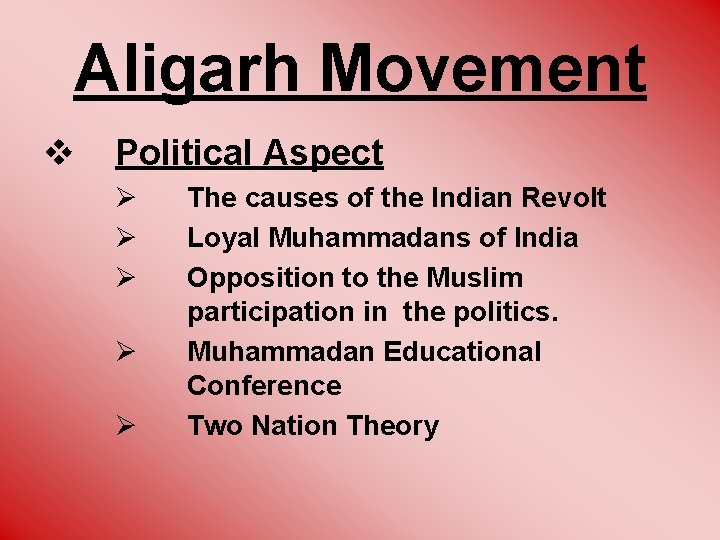 Aligarh Movement

❖ Political Aspect

➢ The causes of the Indian Revolt
➢ Loyal Muhammadans of India
➢ Opposition to the Muslim participation in the politics.
➢ Muhammadan Educational Conference
➢ Two Nation Theory